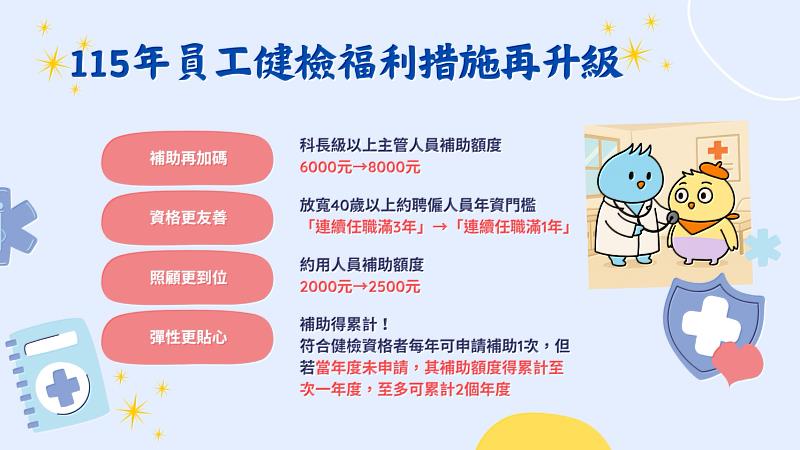 115年員工健檢福利措施再升級

補助再加碼

科長級以上主管人員補助額度
6000元→8000元

資格更友善

放寬40歲以上約聘僱人員年資門檻
「連續任職滿3年」→「連續任職滿1年」

照顧更到位

約用人員補助額度
2000元→2500元

彈性更貼心

補助得累計！
符合健檢資格者每年可申請補助1次，但若當年度未申請，其補助額度得累計至次一年度，至多可累計2個年度